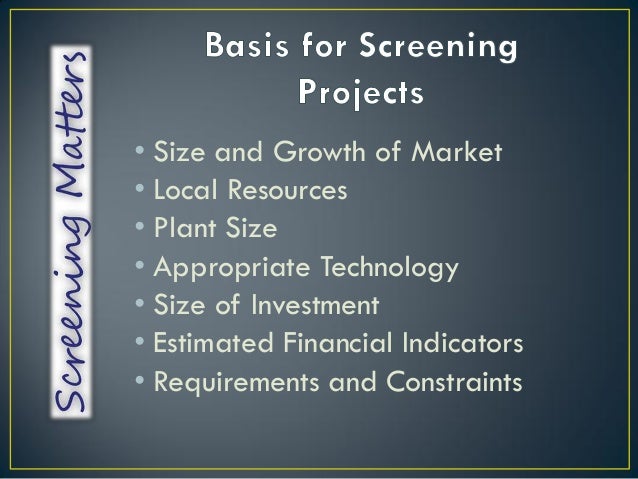 Screening Matters

Basis for Screening Projects

• Size and Growth of Market
• Local Resources
• Plant Size
• Appropriate Technology
• Size of Investment
• Estimated Financial Indicators
• Requirements and Constraints